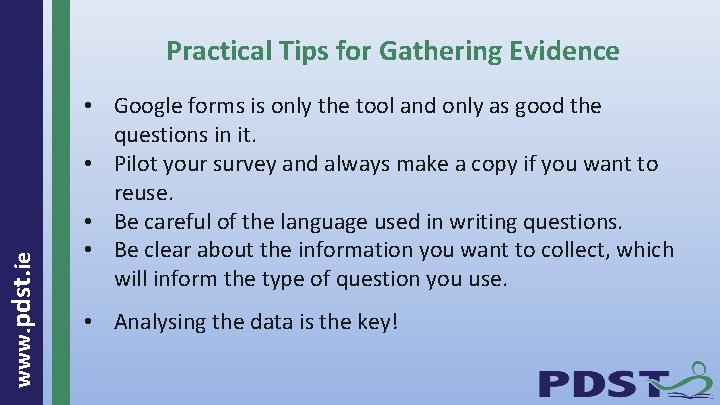 www.pdst.ie

Practical Tips for Gathering Evidence

• Google forms is only the tool and only as good the questions in it.
• Pilot your survey and always make a copy if you want to reuse.
• Be careful of the language used in writing questions.
• Be clear about the information you want to collect, which will inform the type of question you use.

• Analysing the data is the key!

PDST